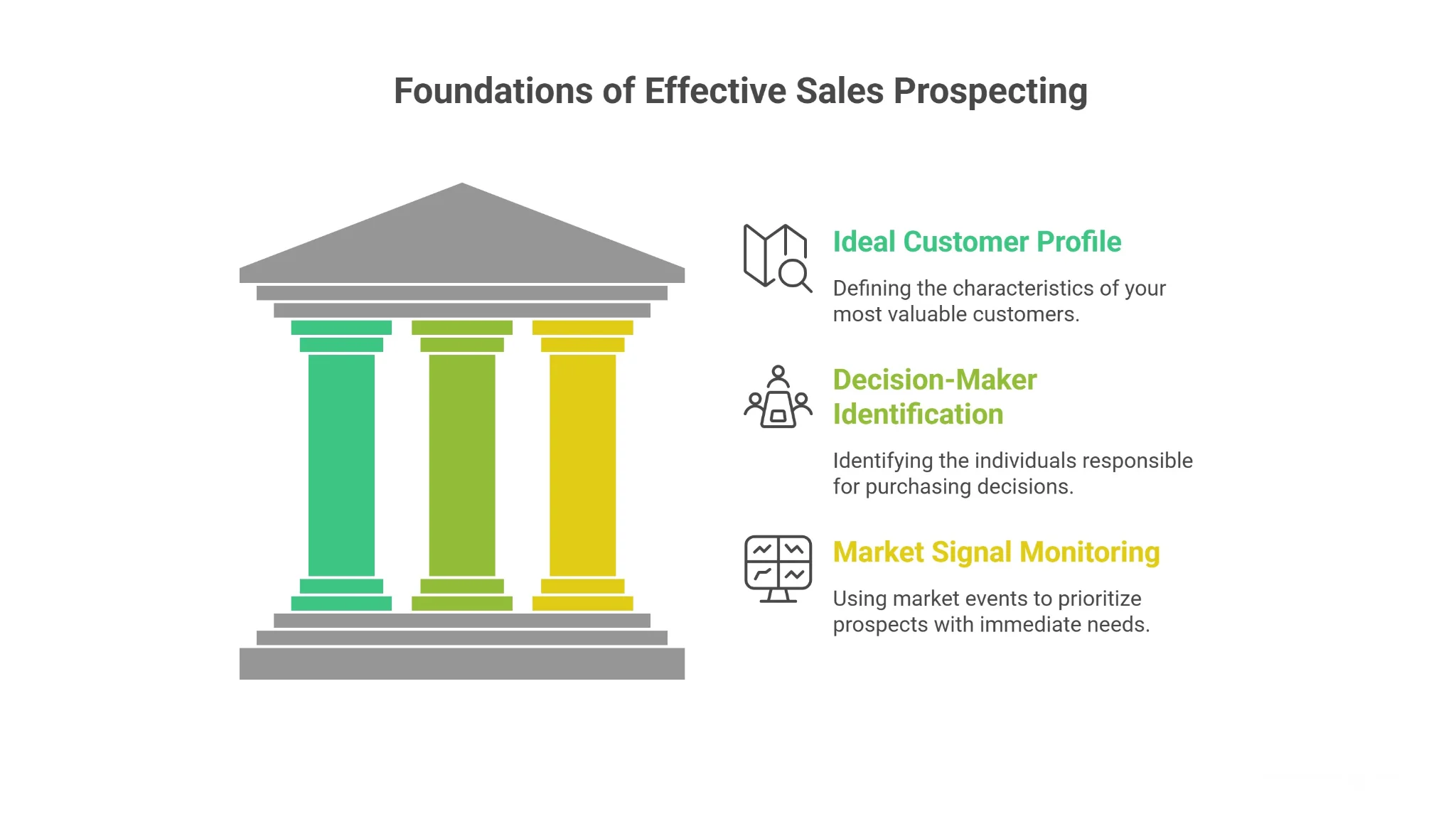 Foundations of Effective Sales Prospecting

Ideal Customer Profile

Defining the characteristics of your most valuable customers.

Decision-Maker Identification

Identifying the individuals responsible for purchasing decisions.

Market Signal Monitoring

Using market events to prioritize prospects with immediate needs.